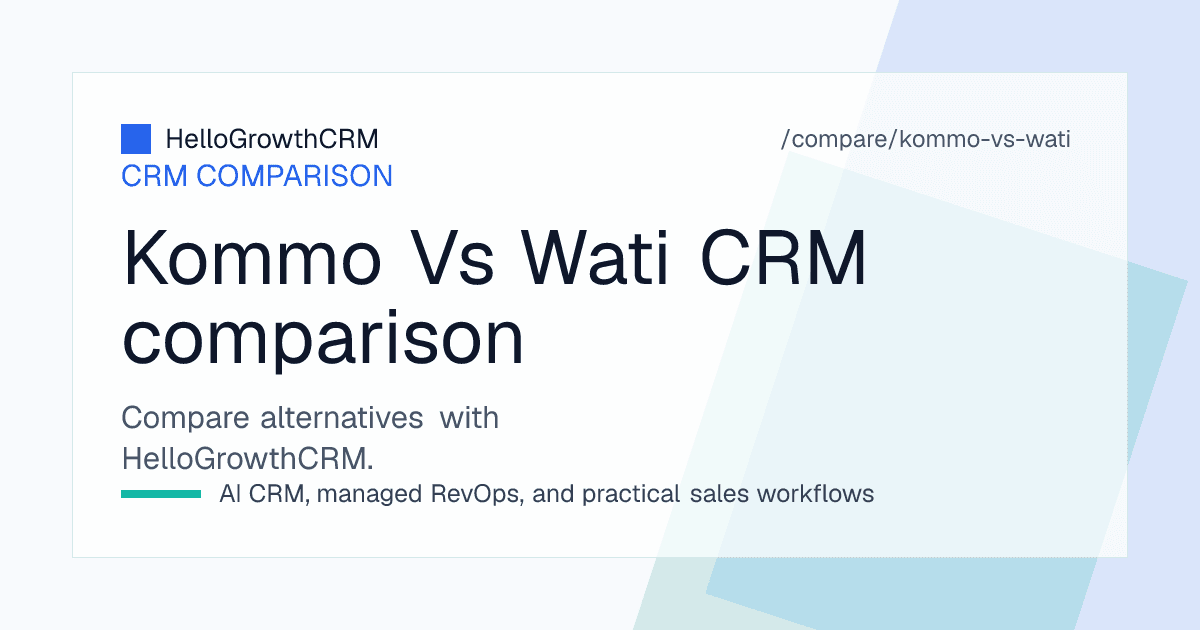 HelloGrowthCRM

/compare/kommo-vs-wati

CRM COMPARISON

Kommo Vs Wati CRM comparison

Compare alternatives with HelloGrowthCRM.

AI CRM, managed RevOps, and practical sales workflows